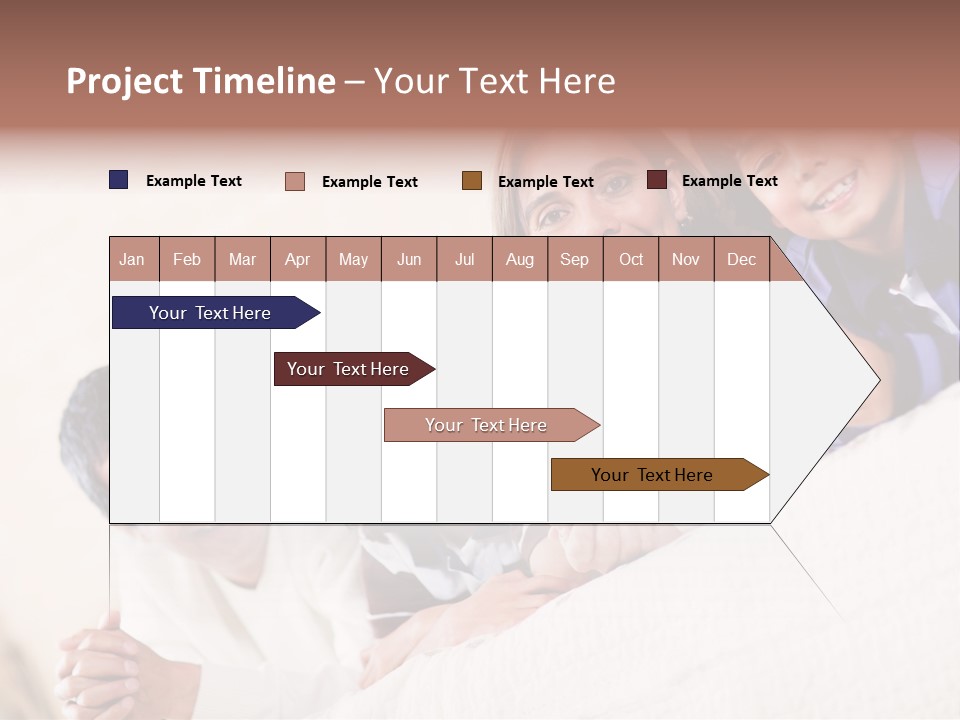 Project Timeline – Your Text Here

Example Text
Example Text
Example Text
Example Text

| Jan | Feb | Mar | Apr | May | Jun | Jul | Aug | Sep | Oct | Nov | Dec |
|---|---|---|---|---|---|---|---|---|---|---|---|

Your Text Here
Your Text Here
Your Text Here
Your Text Here